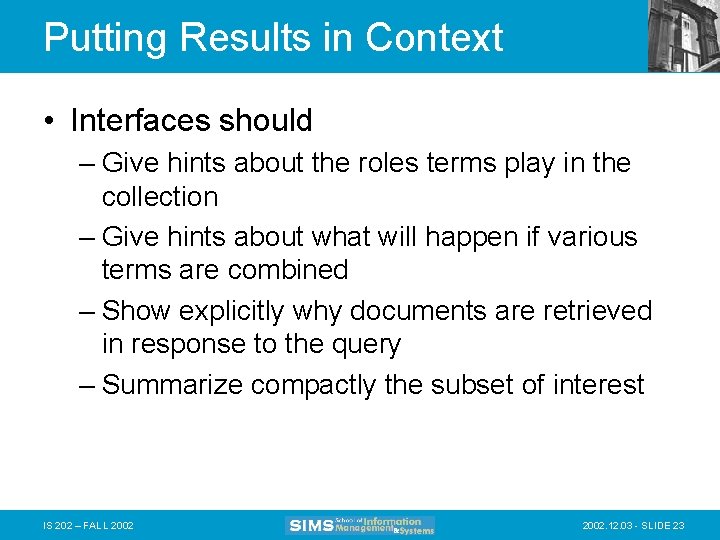 Putting Results in Context

• Interfaces should
– Give hints about the roles terms play in the collection
– Give hints about what will happen if various terms are combined
– Show explicitly why documents are retrieved in response to the query
– Summarize compactly the subset of interest

IS 202 – FALL 2002

SIMS School of Information Management & Systems

2002.12.03 - SLIDE 23